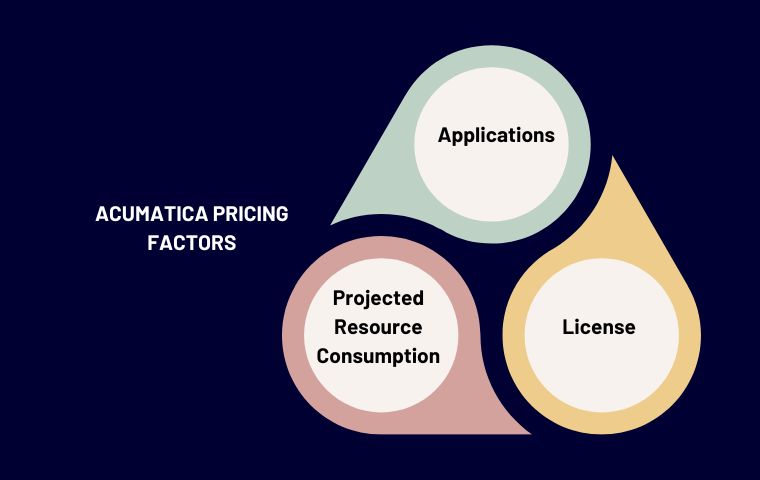 ACUMATICA PRICING FACTORS

Applications

Projected Resource Consumption

License